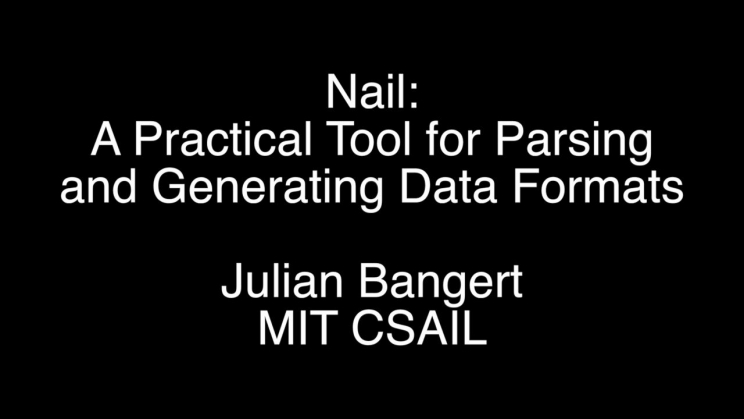 Nail:
A Practical Tool for Parsing and Generating Data Formats

Julian Bangert
MIT CSAIL